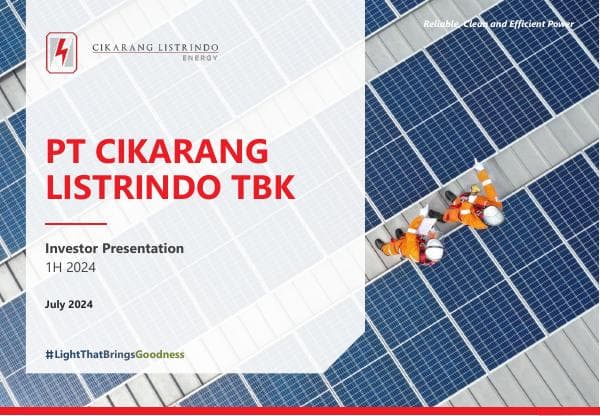 CIKARANG LISTRINDO
ENERGY

Reliable, Clean and Efficient Power

PT CIKARANG LISTRINDO TBK

Investor Presentation
1H 2024

July 2024

#LightThatBringsGoodness